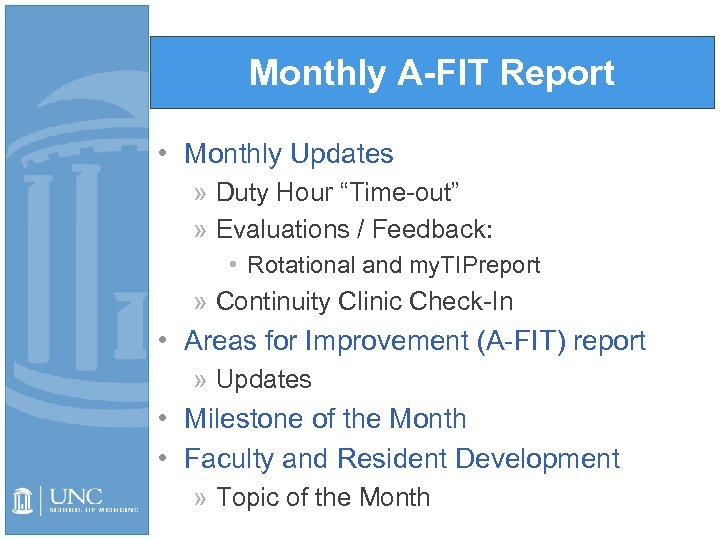 Monthly A-FIT Report

• Monthly Updates
» Duty Hour “Time-out”
» Evaluations / Feedback:
• Rotational and myTIPreport
» Continuity Clinic Check-In
• Areas for Improvement (A-FIT) report
» Updates
• Milestone of the Month
• Faculty and Resident Development
» Topic of the Month

UNC SCHOOL OF MEDICINE